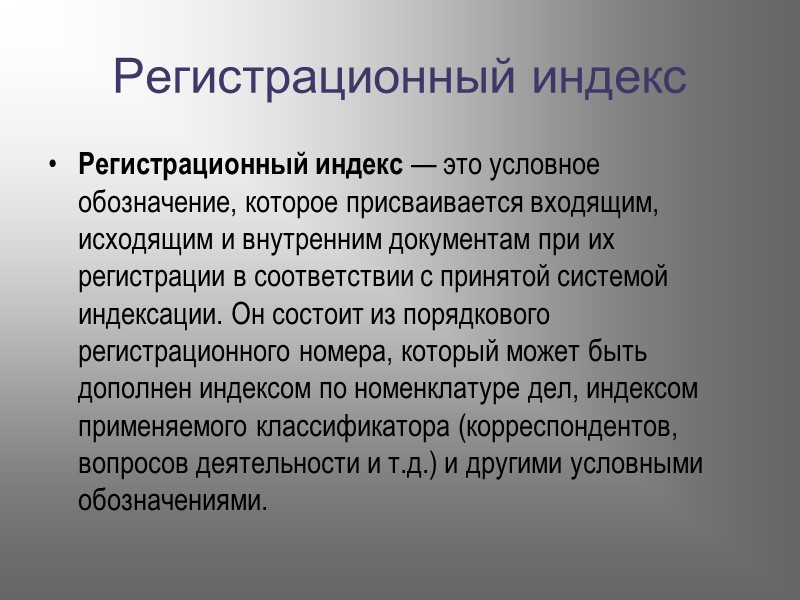 Регистрационный индекс

• Регистрационный индекс — это условное обозначение, которое присваивается входящим, исходящим и внутренним документам при их регистрации в соответствии с принятой системой индексации. Он состоит из порядкового регистрационного номера, который может быть дополнен индексом по номенклатуре дел, индексом применяемого классификатора (корреспондентов, вопросов деятельности и т.д.) и другими условными обозначениями.